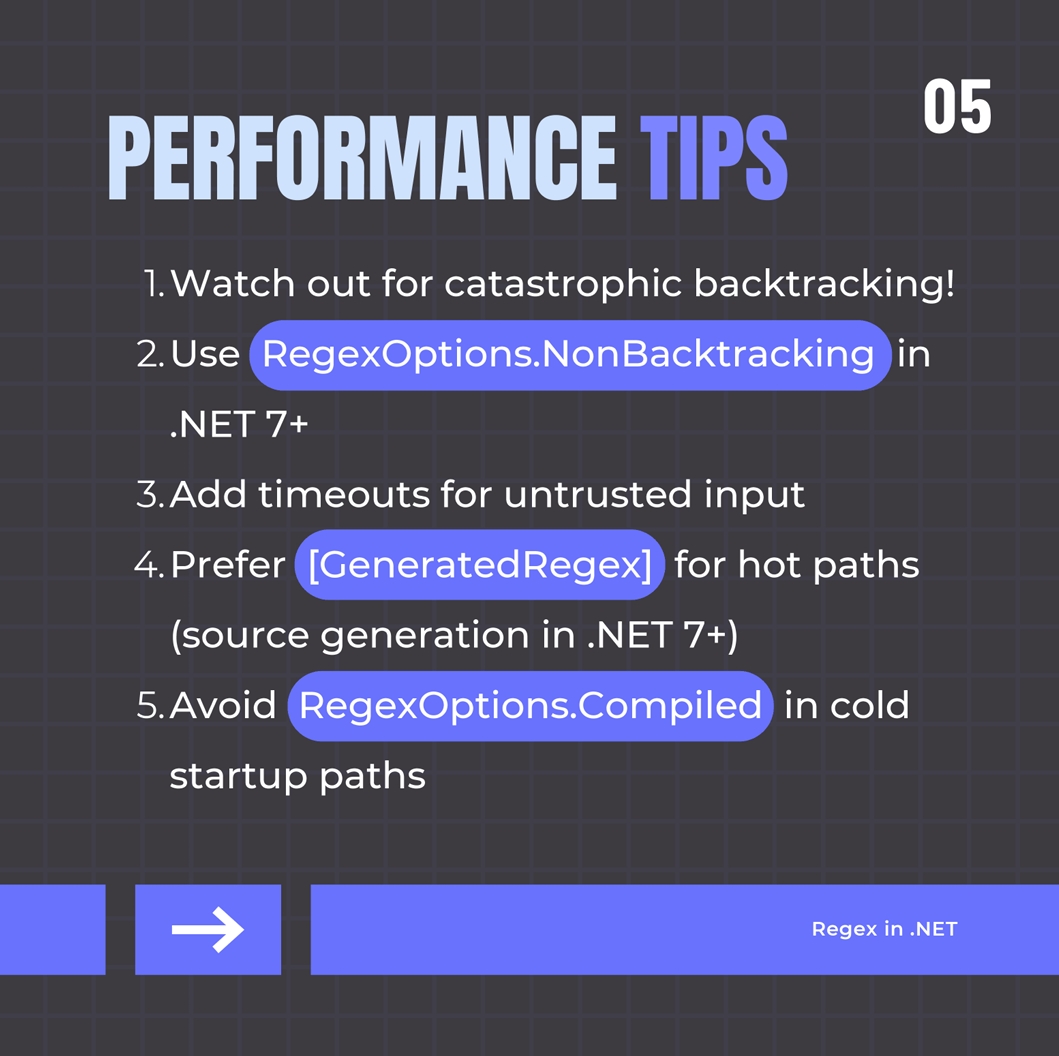 05

PERFORMANCE TIPS

1. Watch out for catastrophic backtracking!
2. Use RegexOptions.NonBacktracking in .NET 7+
3. Add timeouts for untrusted input
4. Prefer [GeneratedRegex] for hot paths (source generation in .NET 7+)
5. Avoid RegexOptions.Compiled in cold startup paths

→

Regex in .NET